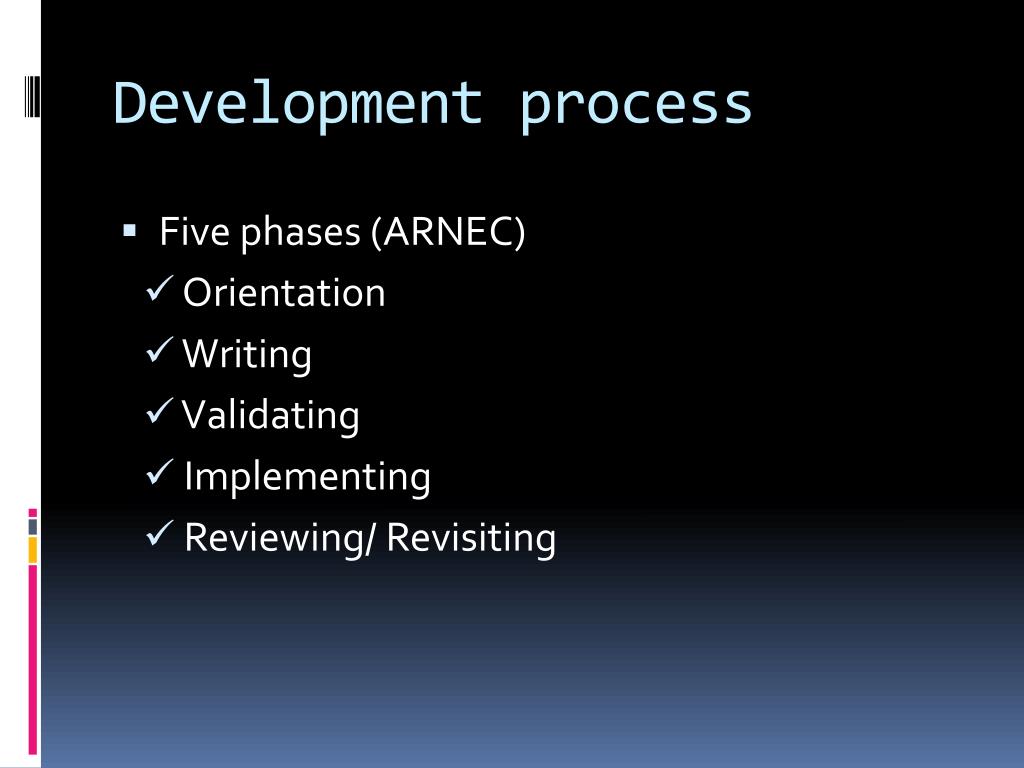 Development process

▪ Five phases (ARNEC)
✓ Orientation
✓ Writing
✓ Validating
✓ Implementing
✓ Reviewing/ Revisiting